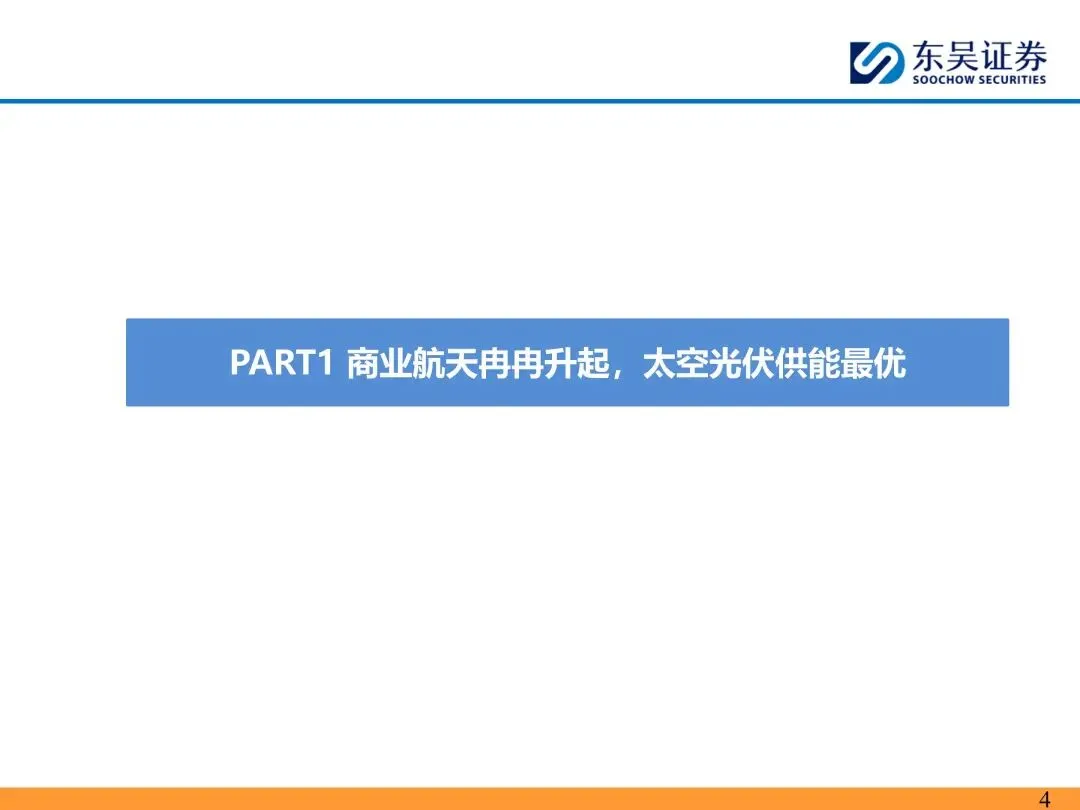 东吴证券
SOOCHOW SECURITIES

PART1 商业航天冉冉升起，太空光伏供能最优

4